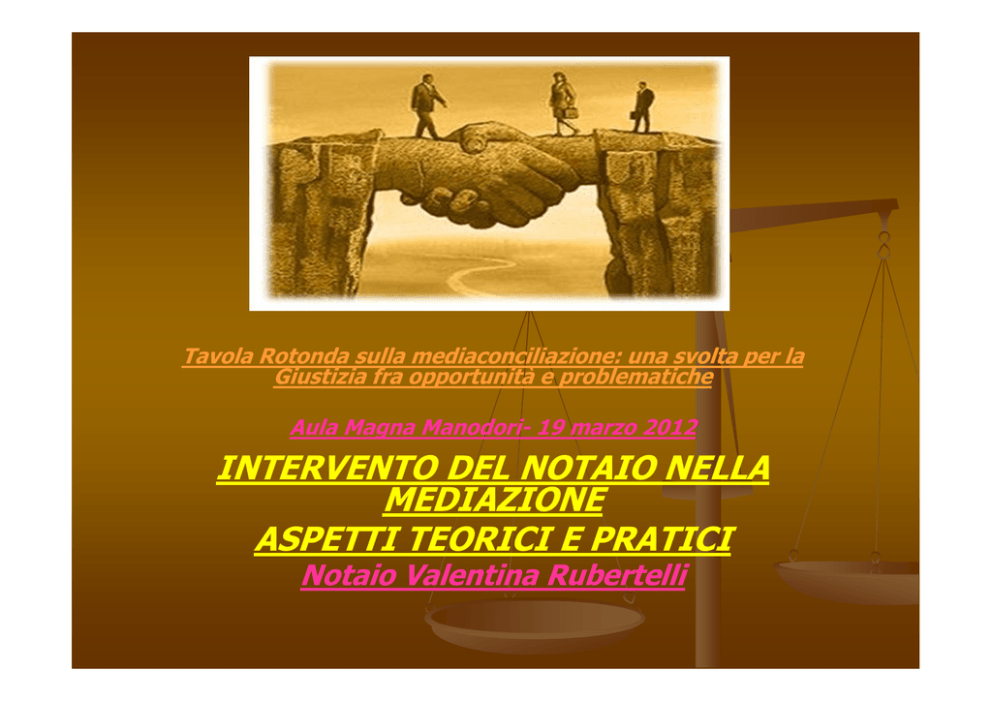 Tavola Rotonda sulla mediaconciliazione: una svolta per la Giustizia fra opportunità e problematiche

Aula Magna Manodori- 19 marzo 2012

INTERVENTO DEL NOTAIO NELLA MEDIAZIONE
ASPETTI TEORICI E PRATICI
Notaio Valentina Rubertelli